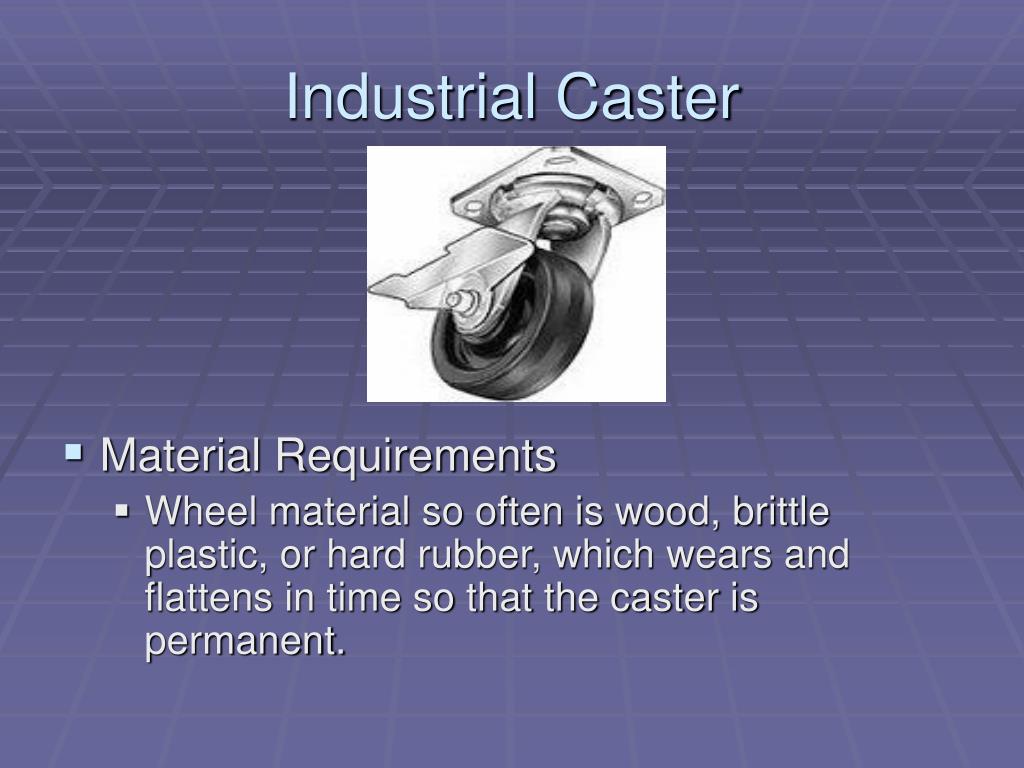 Industrial Caster

Material Requirements

Wheel material so often is wood, brittle plastic, or hard rubber, which wears and flattens in time so that the caster is permanent.